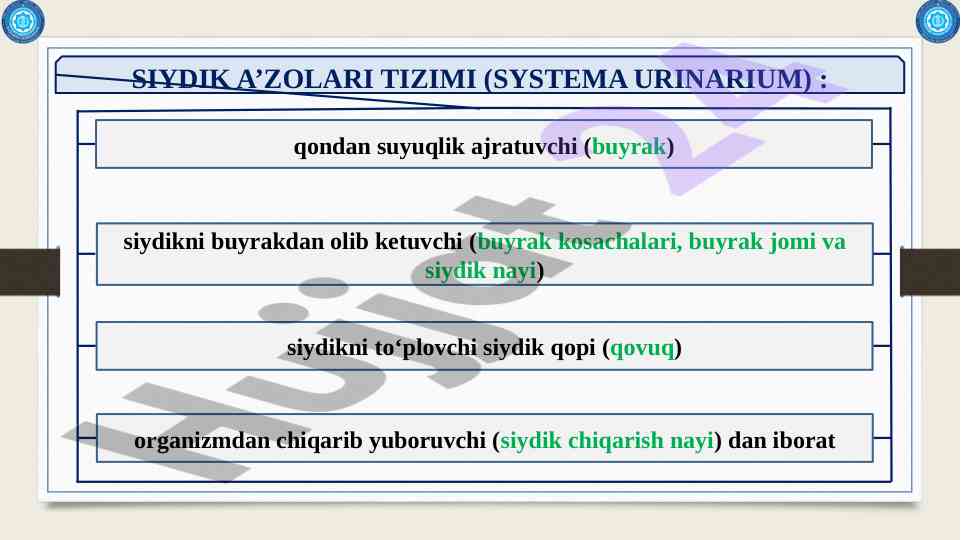 SIYDIK A’ZOLARI TIZIMI (SYSTEMA URINARIUM) :

qondan suyuqlik ajratuvchi (buyrak)

siydikni buyrakdan olib ketuvchi (buyrak kosachalari, buyrak jomi va siydik nayi)

siydikni to‘plovchi siydik qopi (qovuq)

organizmdan chiqarib yuboruvchi (siydik chiqarish nayi) dan iborat

Hujjat 24